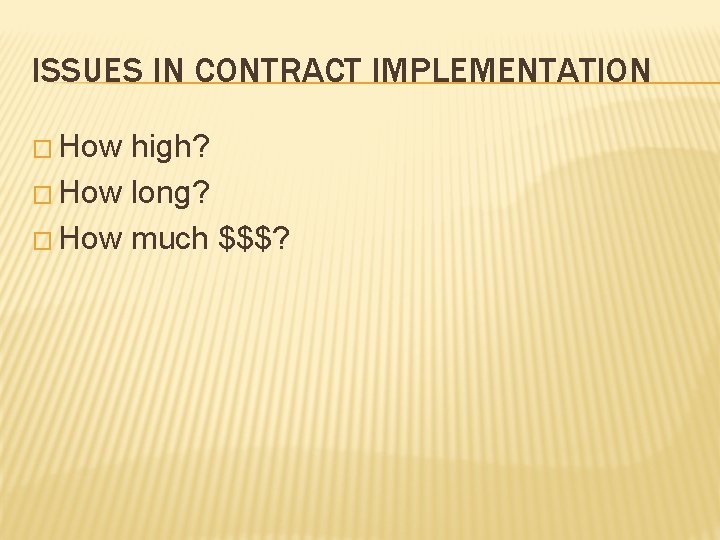 ISSUES IN CONTRACT IMPLEMENTATION

□ How high?
□ How long?
□ How much \$\$\$?